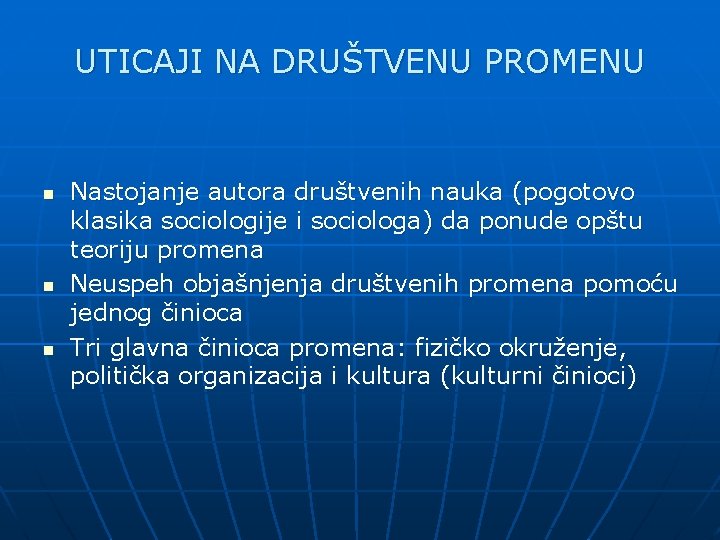 UTICAJI NA DRUŠTVENU PROMENU

- Nastojanje autora društvenih nauka (pogotovo klasika sociologije i sociologa) da ponude opštu teoriju promena
- Neuspeh objašnjenja društvenih promena pomoću jednog činioca
- Tri glavna činioca promena: fizičko okruženje, politička organizacija i kultura (kulturni činioci)